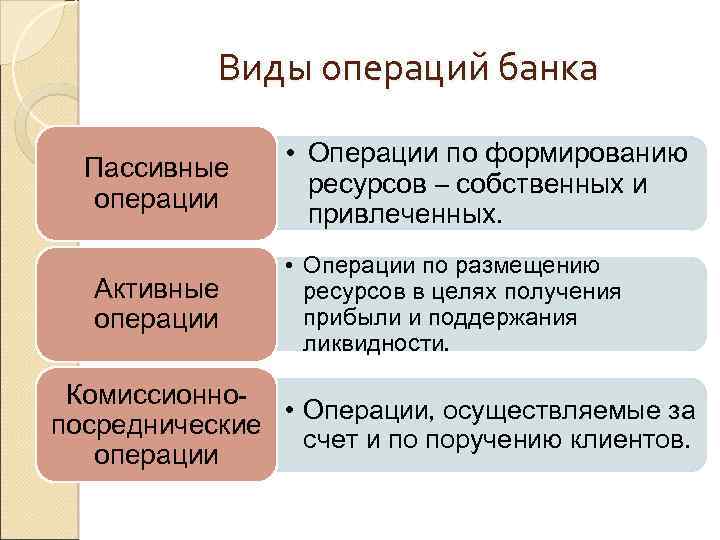 Виды операций банка

Пассивные операции

• Операции по формированию ресурсов – собственных и привлеченных.

Активные операции

• Операции по размещению ресурсов в целях получения прибыли и поддержания ликвидности.

Комиссионно-посреднические операции

• Операции, осуществляемые за счет и по поручению клиентов.